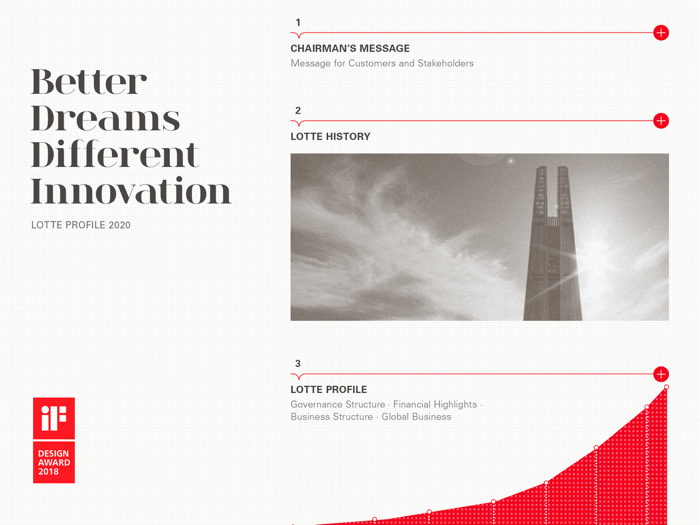 Better Dreams Different Innovation

LOTTE PROFILE 2020

iF
DESIGN AWARD 2018

1
CHAIRMAN'S MESSAGE
Message for Customers and Stakeholders

2
LOTTE HISTORY

3
LOTTE PROFILE
Governance Structure · Financial Highlights · Business Structure · Global Business